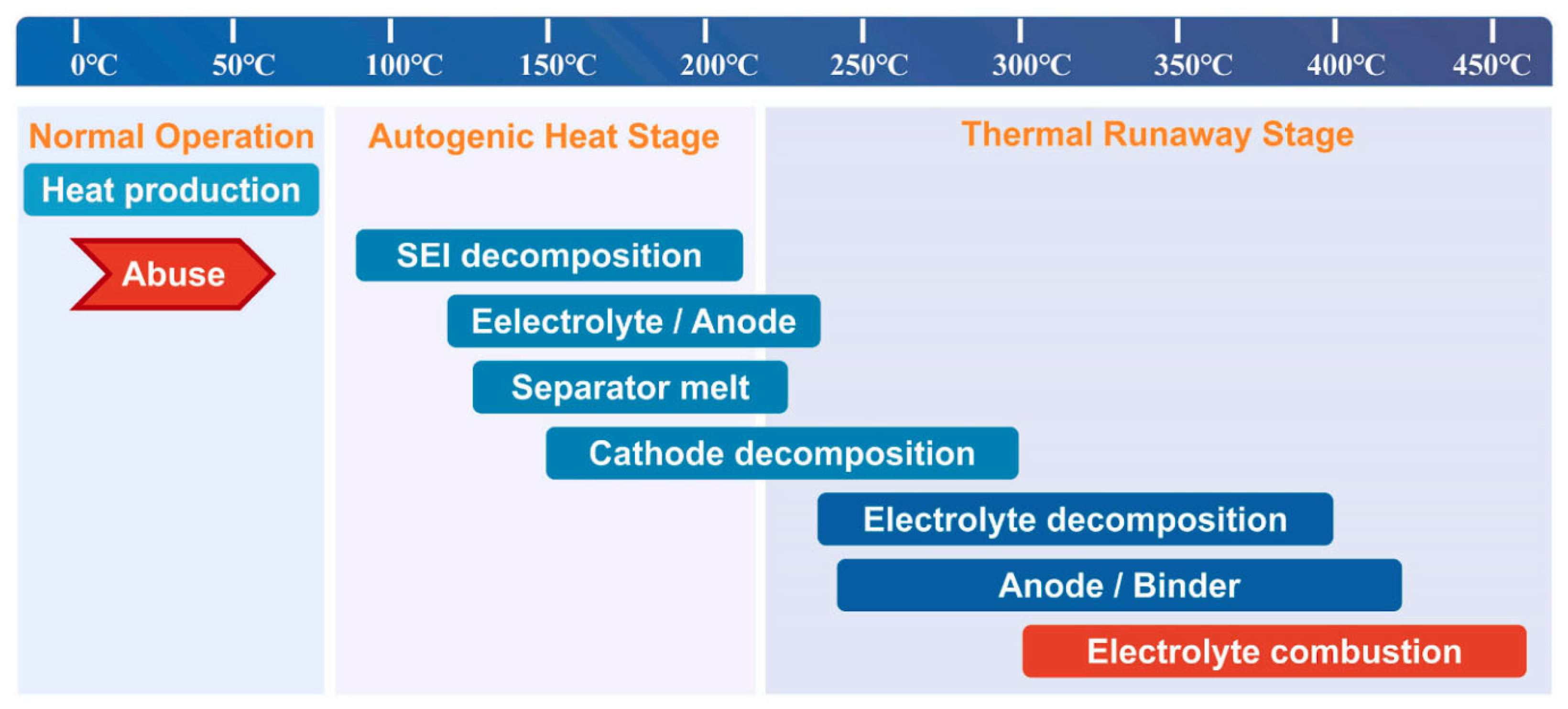 0°C 50°C 100°C 150°C 200°C 250°C 300°C 350°C 400°C 450°C

Normal Operation

Heat production

Abuse

Autogenic Heat Stage

SEI decomposition

Eelectrolyte / Anode

Separator melt

Cathode decomposition

Thermal Runaway Stage

Electrolyte decomposition

Anode / Binder

Electrolyte combustion